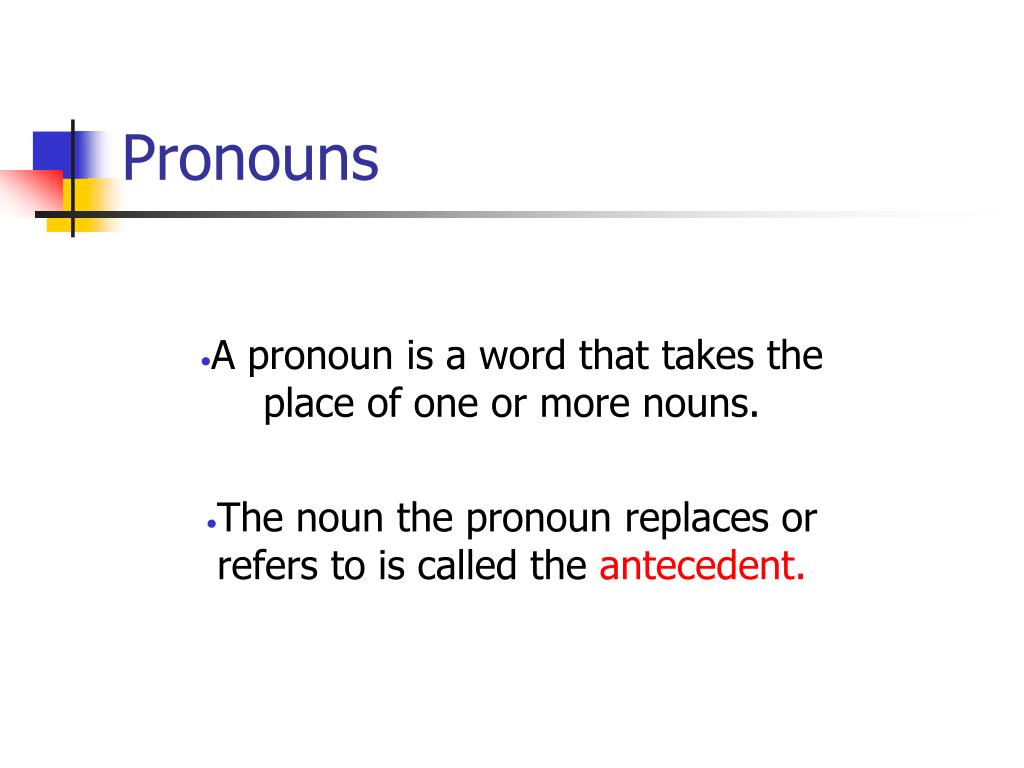 Pronouns

•A pronoun is a word that takes the place of one or more nouns.

•The noun the pronoun replaces or refers to is called the antecedent.